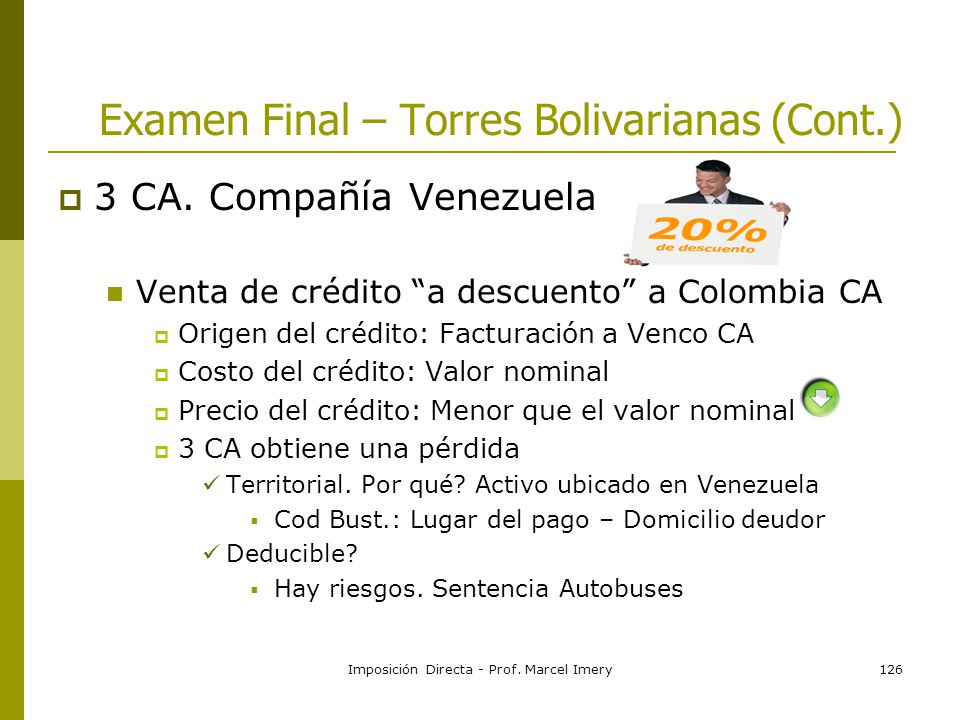 Examen Final – Torres Bolivarianas (Cont.)

3 CA. Compañía Venezuela

20% de descuento

Venta de crédito “a descuento” a Colombia CA

Origen del crédito: Facturación a Venco CA

Costo del crédito: Valor nominal

Precio del crédito: Menor que el valor nominal

3 CA obtiene una pérdida

✓ Territorial. Por qué? Activo ubicado en Venezuela

Cod Bust.: Lugar del pago – Domicilio deudor

✓ Deducible?

Hay riesgos. Sentencia Autobuses

Imposición Directa - Prof. Marcel Imery

126